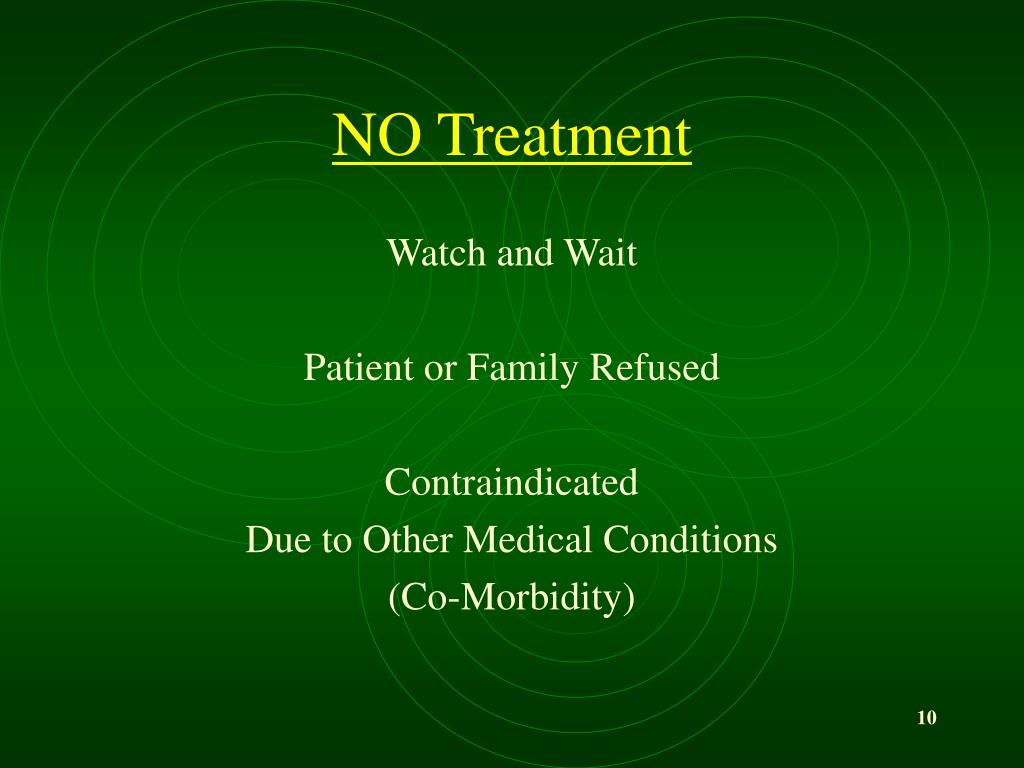 NO Treatment

Watch and Wait

Patient or Family Refused

Contraindicated
Due to Other Medical Conditions
(Co-Morbidity)

10